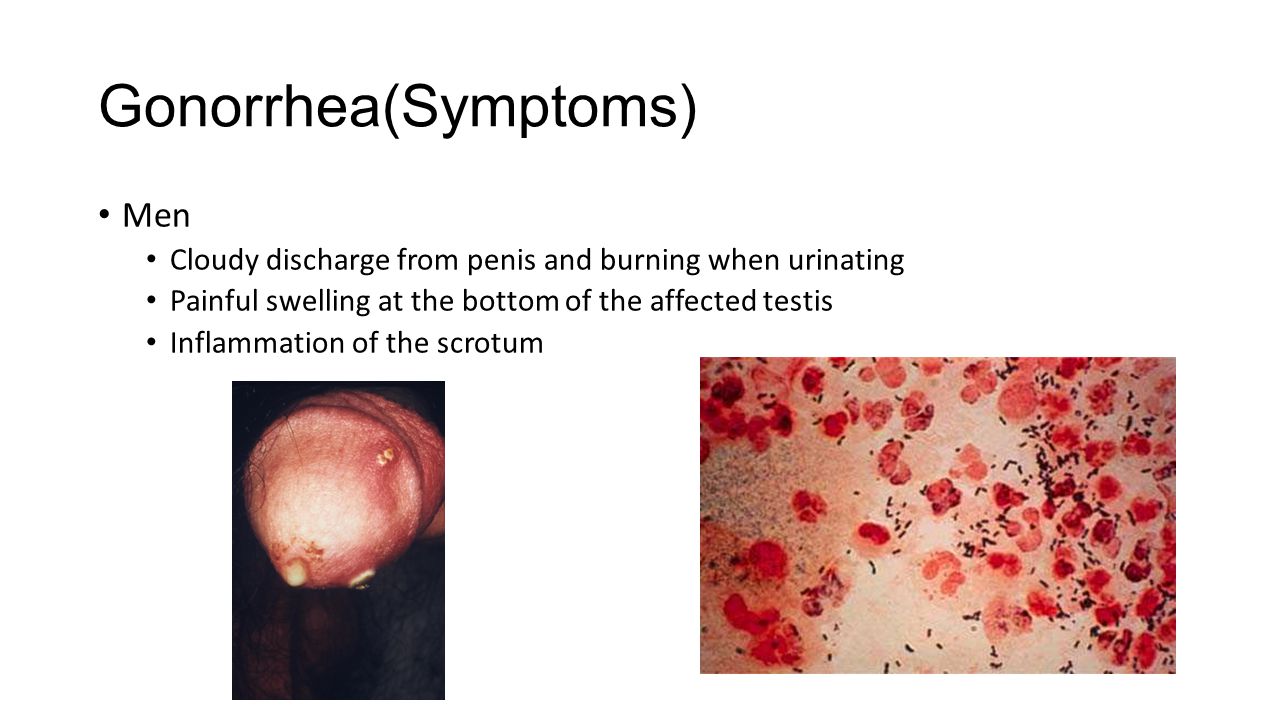 Gonorrhea(Symptoms)

• Men
• Cloudy discharge from penis and burning when urinating
• Painful swelling at the bottom of the affected testis
• Inflammation of the scrotum